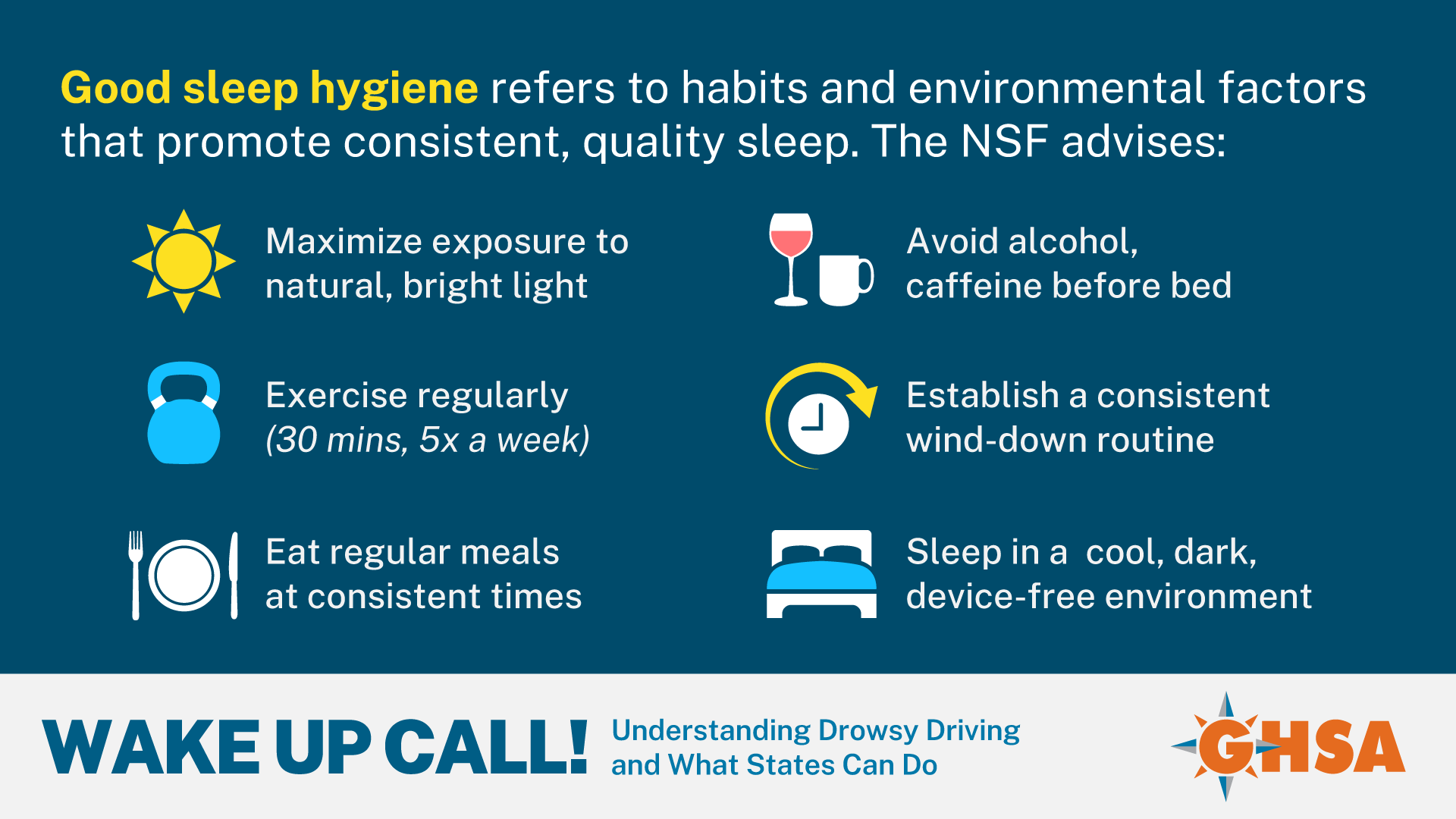 Good sleep hygiene refers to habits and environmental factors that promote consistent, quality sleep. The NSF advises:

Maximize exposure to natural, bright light

Exercise regularly (30 mins, 5x a week)

Eat regular meals at consistent times

Avoid alcohol, caffeine before bed

Establish a consistent wind-down routine

Sleep in a cool, dark, device-free environment

WAKE UP CALL! Understanding Drowsy Driving and What States Can Do

GHSA